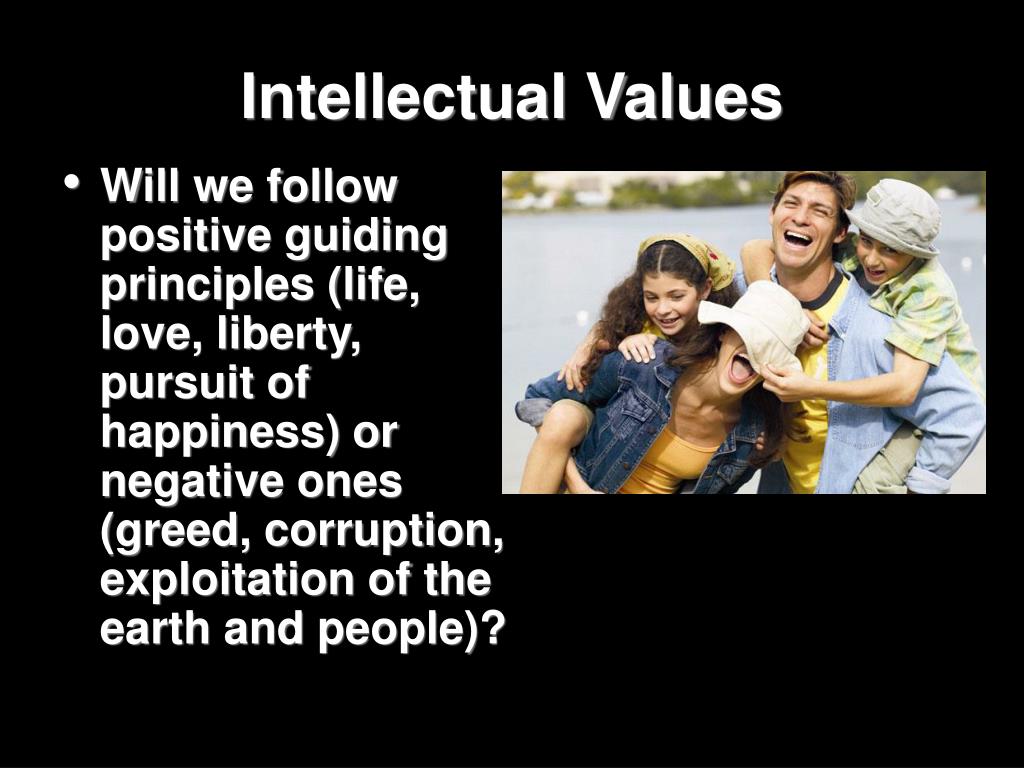 Intellectual Values

• Will we follow positive guiding principles (life, love, liberty, pursuit of happiness) or negative ones (greed, corruption, exploitation of the earth and people)?